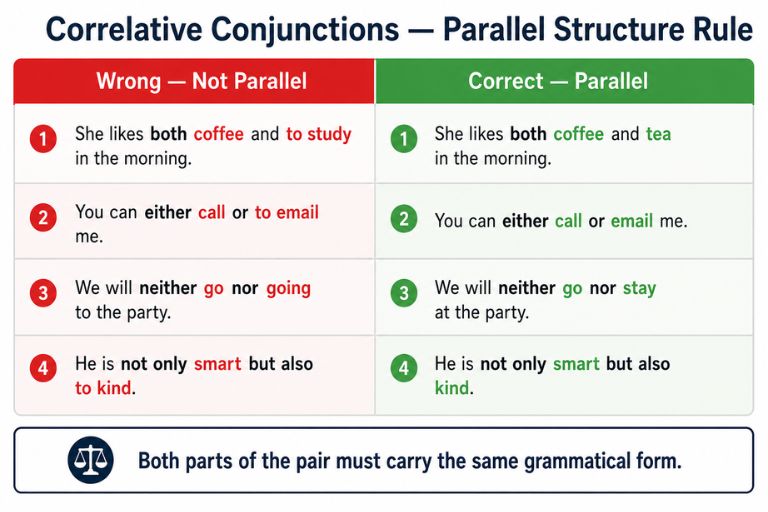 Correlative Conjunctions — Parallel Structure Rule

| Wrong — Not Parallel | Correct — Parallel |
|---|---|
| 1 She likes both coffee and to study in the morning. | 1 She likes both coffee and tea in the morning. |
| 2 You can either call or to email me. | 2 You can either call or email me. |
| 3 We will neither go nor going to the party. | 3 We will neither go nor stay at the party. |
| 4 He is not only smart but also to kind. | 4 He is not only smart but also kind. |

Both parts of the pair must carry the same grammatical form.